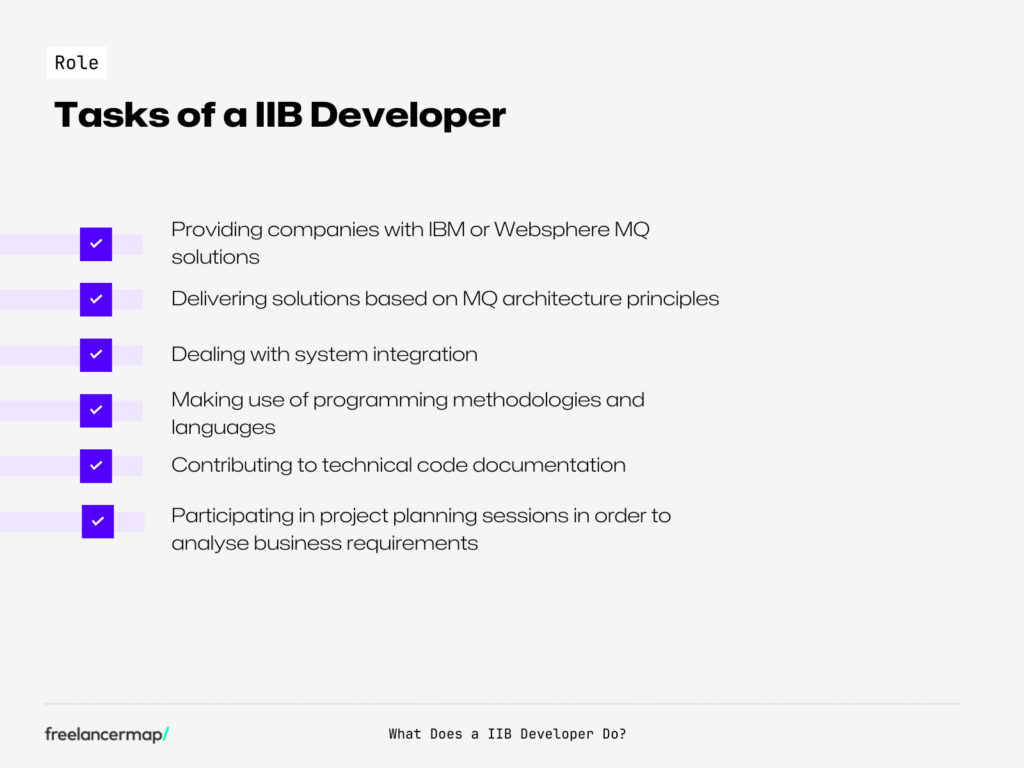 Role

Tasks of a IIB Developer

Providing companies with IBM or Websphere MQ solutions

Delivering solutions based on MQ architecture principles

Dealing with system integration

Making use of programming methodologies and languages

Contributing to technical code documentation

Participating in project planning sessions in order to analyse business requirements

freelancermap/

What Does a IIB Developer Do?